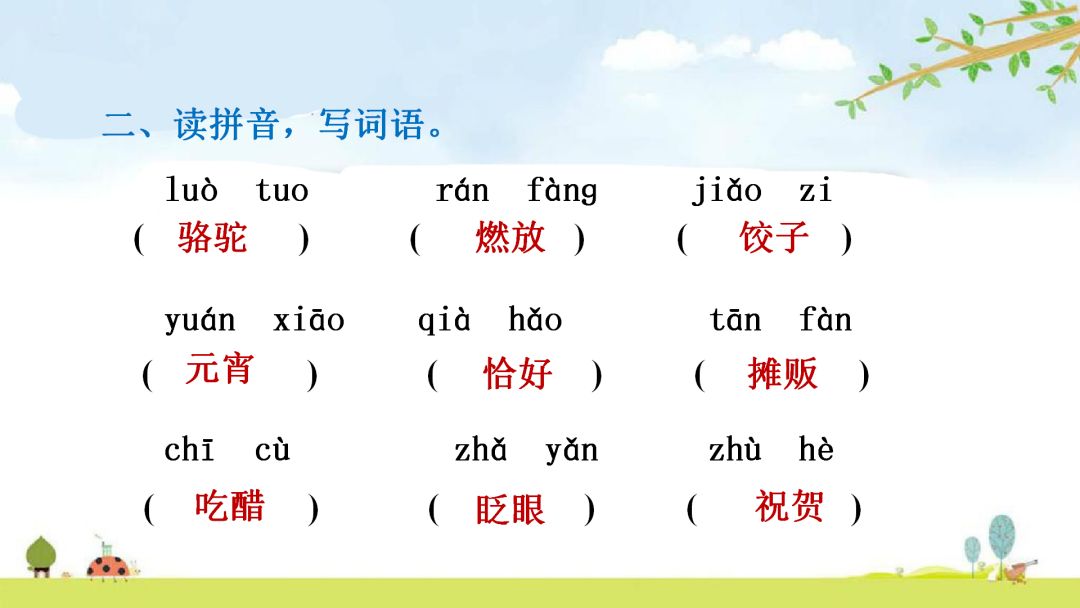 二、读拼音，写词语。

luò tuo
( 骆驼 )

rán fàng
( 燃放 )

jiǎo zi
( 饺子 )

yuán xiāo
( 元宵 )

qià hǎo
( 恰好 )

tān fàn
( 摊贩 )

chī cù
( 吃醋 )

zhǎ yǎn
( 眨眼 )

zhù hè
( 祝贺 )